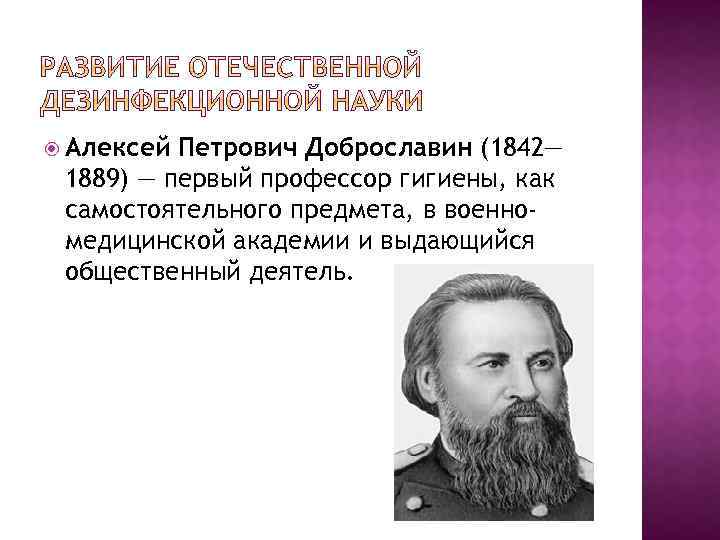 РАЗВИТИЕ ОТЕЧЕСТВЕННОЙ ДЕЗИНФЕКЦИОННОЙ НАУКИ

Алексей Петрович Доброславин (1842—1889) — первый профессор гигиены, как самостоятельного предмета, в военно-медицинской академии и выдающийся общественный деятель.